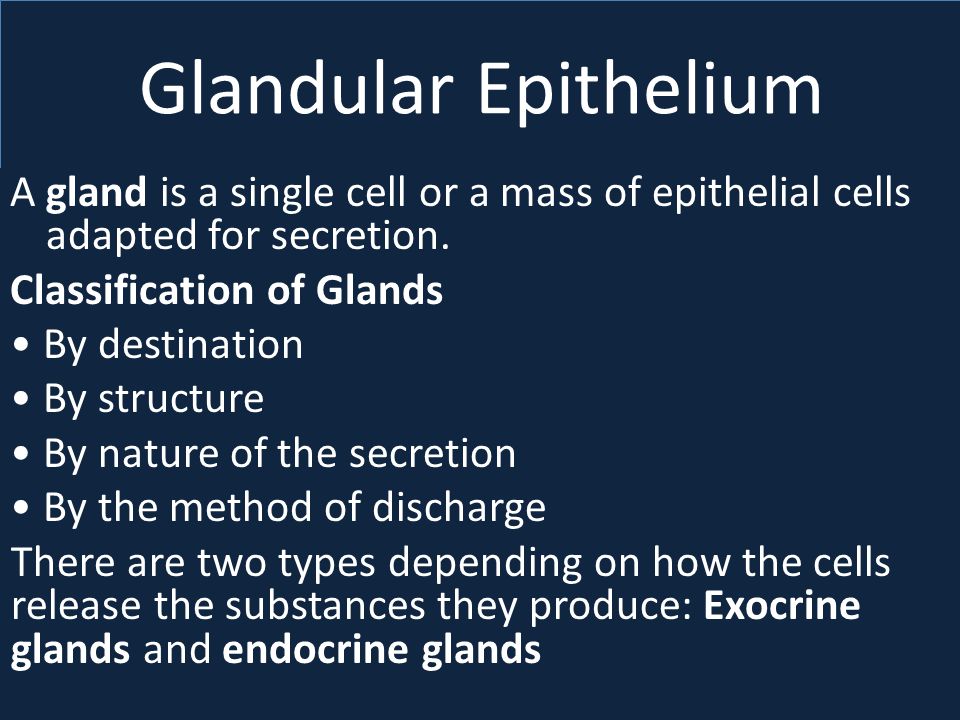 Glandular Epithelium

A gland is a single cell or a mass of epithelial cells adapted for secretion.

Classification of Glands

• By destination
• By structure
• By nature of the secretion
• By the method of discharge

There are two types depending on how the cells release the substances they produce: Exocrine glands and endocrine glands